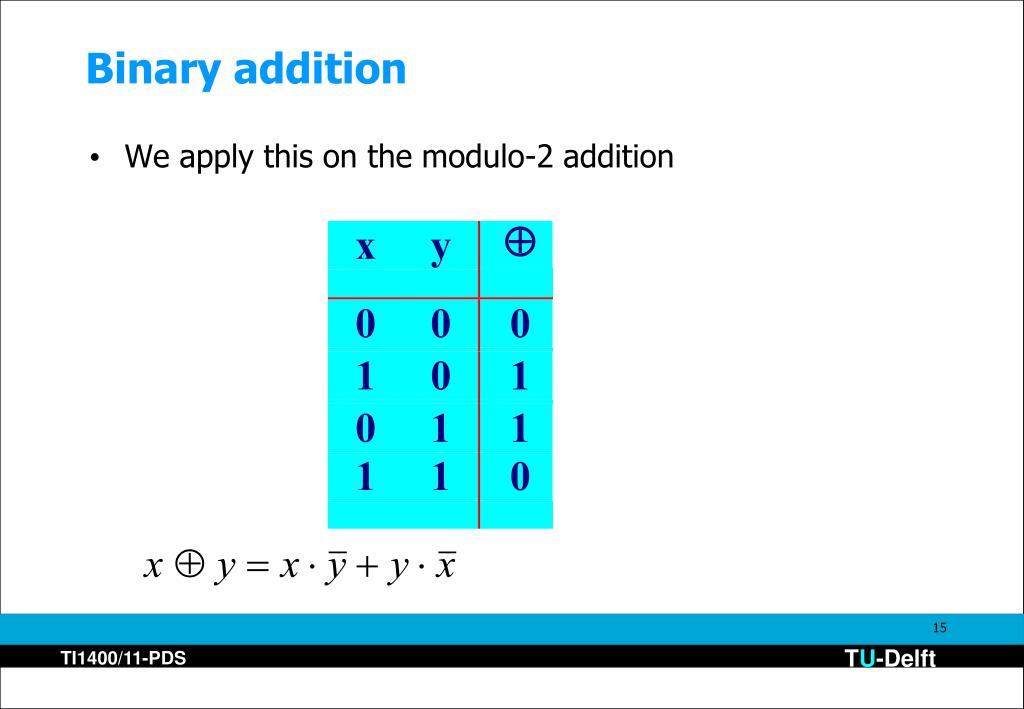 Binary addition

• We apply this on the modulo-2 addition

| x | y | $\oplus$ |
|---|---|---|
| 0 | 0 | 0 |
| 1 | 0 | 1 |
| 0 | 1 | 1 |
| 1 | 1 | 0 |

$x \oplus y = x \cdot \overline{y} + y \cdot \overline{x}$

15

TI1400/11-PDS

TU-Delft